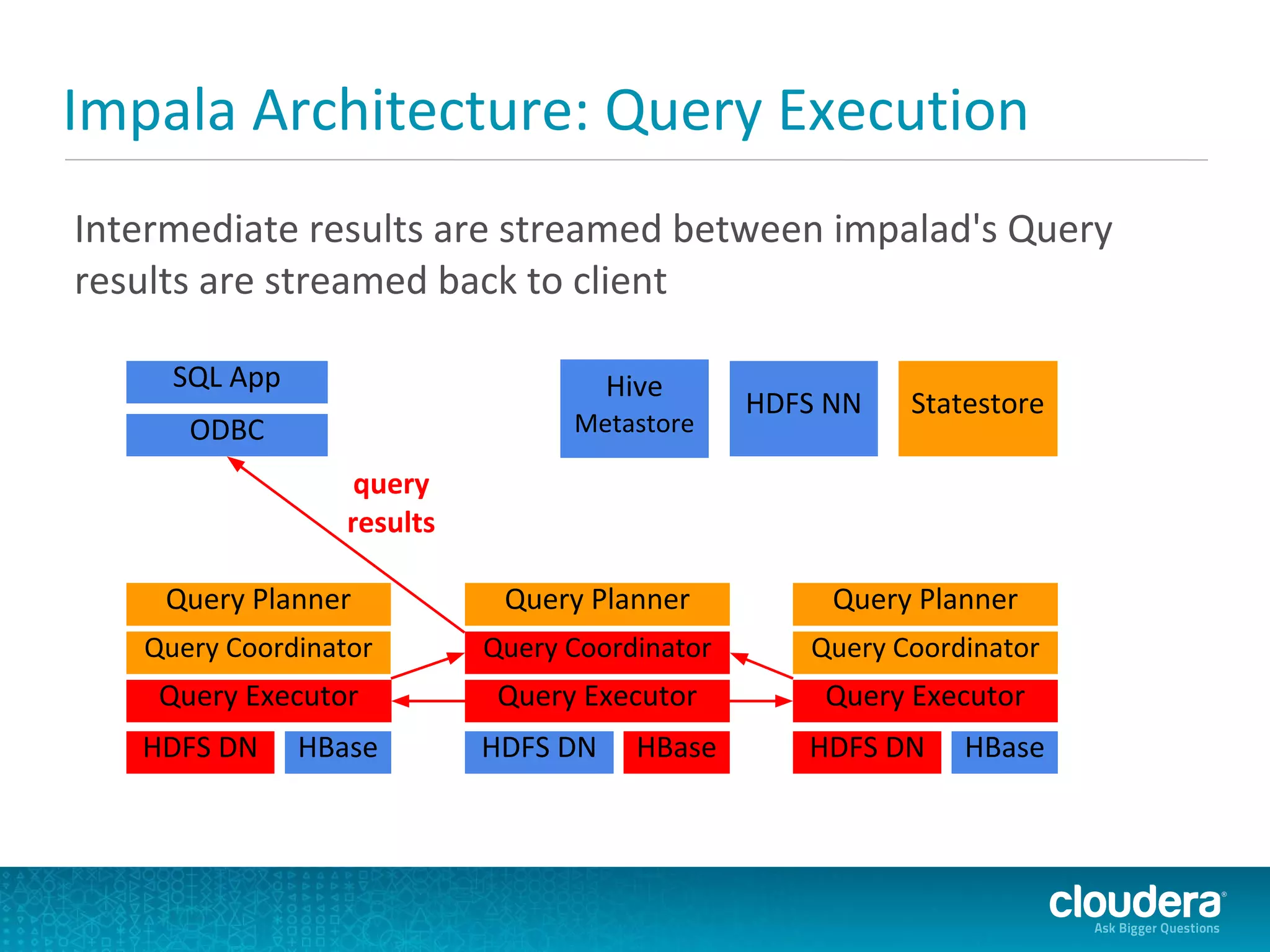 Impala Architecture: Query Execution

Intermediate results are streamed between impalad's Query results are streamed back to client

SQL App

ODBC

Hive Metastore

HDFS NN

Statestore

query results

Query Planner

Query Coordinator

Query Executor

HDFS DN

HBase

Query Planner

Query Coordinator

Query Executor

HDFS DN

HBase

Query Planner

Query Coordinator

Query Executor

HDFS DN

HBase

cloudera
Ask Bigger Questions